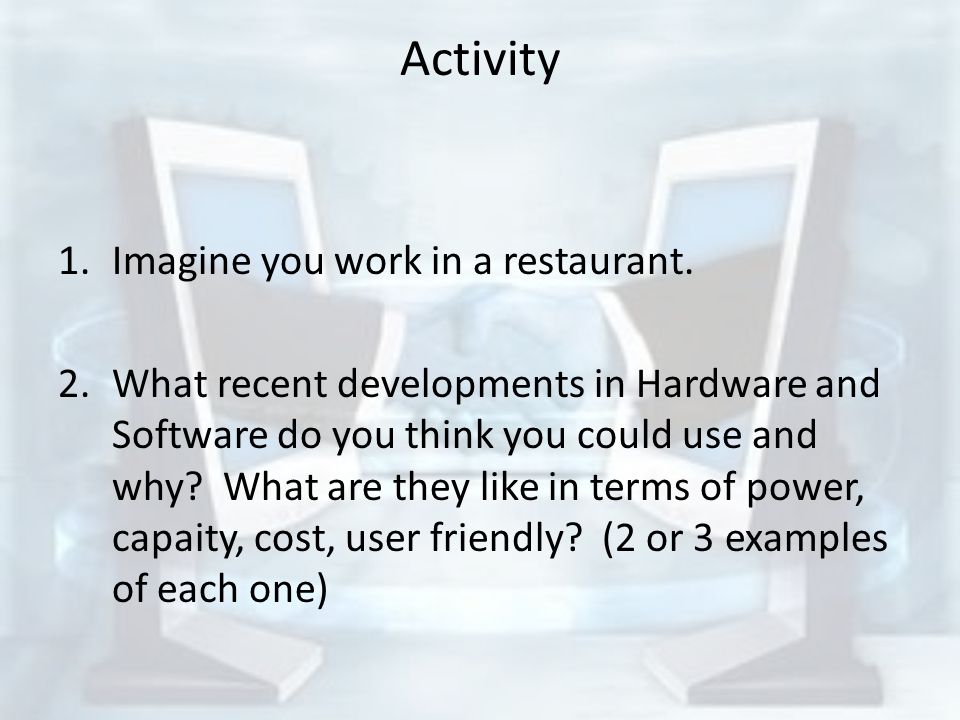 Activity

1. Imagine you work in a restaurant.

2. What recent developments in Hardware and Software do you think you could use and why? What are they like in terms of power, capaity, cost, user friendly? (2 or 3 examples of each one)